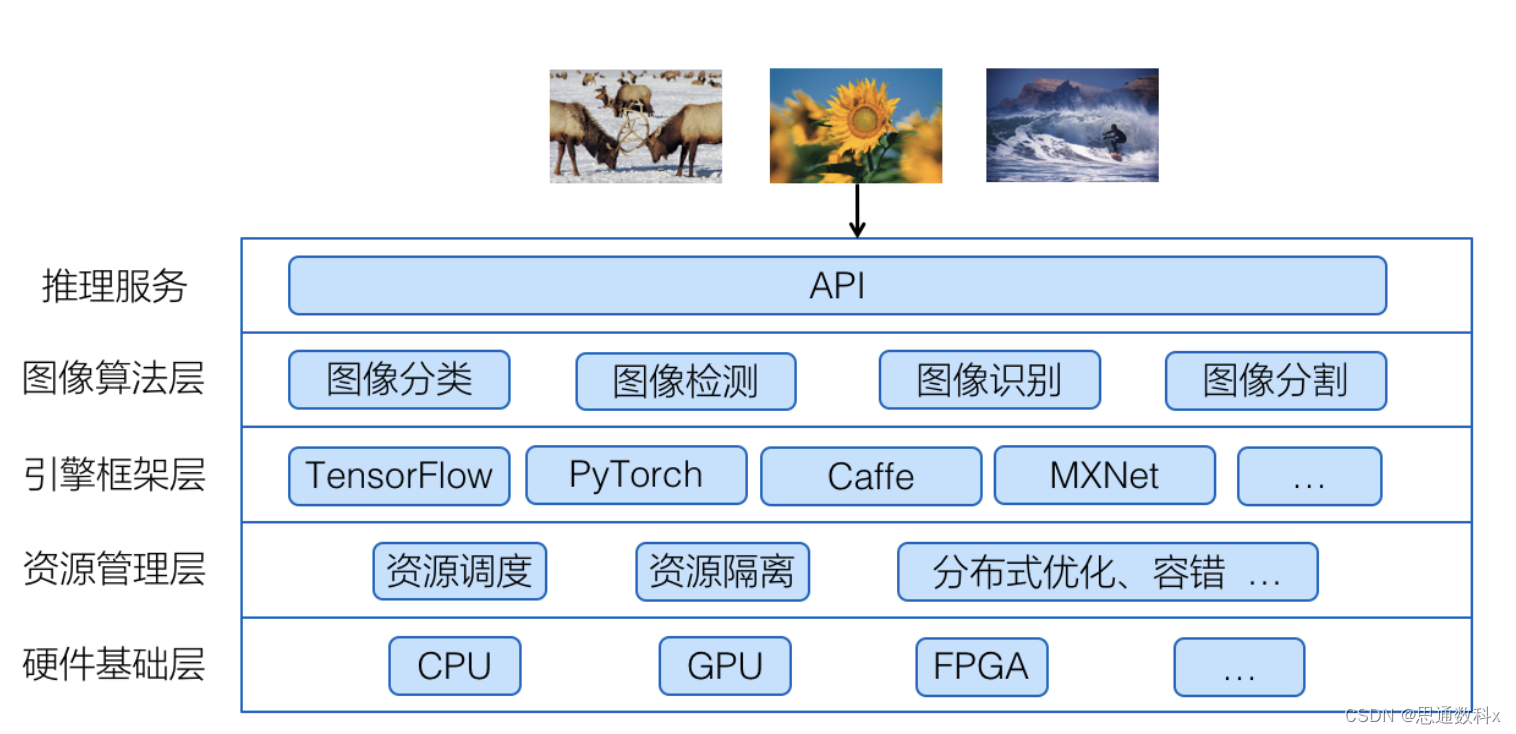 推理服务
API

图像算法层
图像分类
图像检测
图像识别
图像分割

引擎框架层
TensorFlow
PyTorch
Caffe
MXNet
…

资源管理层
资源调度
资源隔离
分布式优化、容错 …

硬件基础层
CPU
GPU
FPGA
…

CSDN @思通数科x